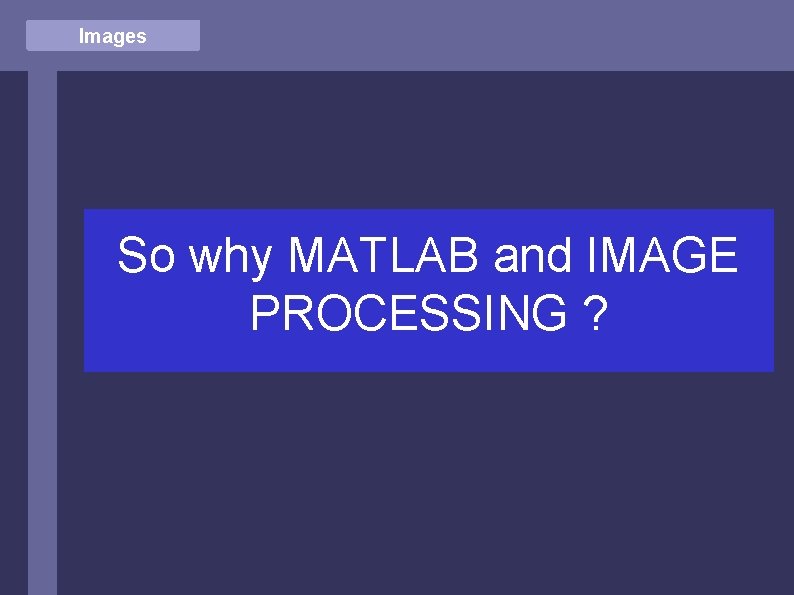 Images

So why MATLAB and IMAGE PROCESSING ?